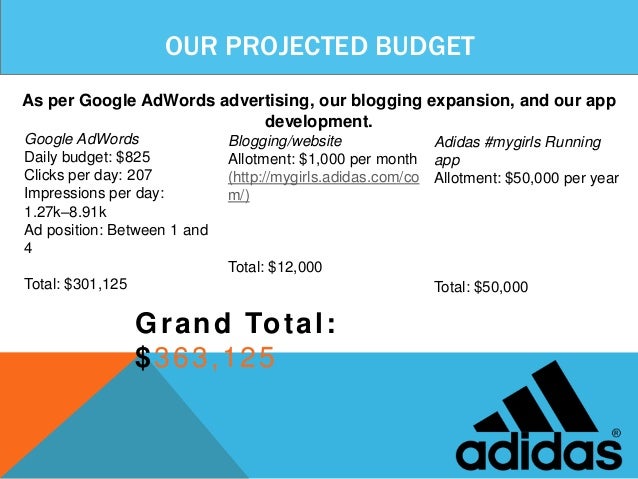 OUR PROJECTED BUDGET

As per Google AdWords advertising, our blogging expansion, and our app development.

Google AdWords
Daily budget: \$825
Clicks per day: 207
Impressions per day: 1.27k–8.91k
Ad position: Between 1 and 4

Total: \$301,125

Blogging/website
Allotment: \$1,000 per month (http://mygirls.adidas.com/com/)

Total: \$12,000

Adidas #mygirls Running app
Allotment: \$50,000 per year

Total: \$50,000

Grand Total: \$363,125

adidas®